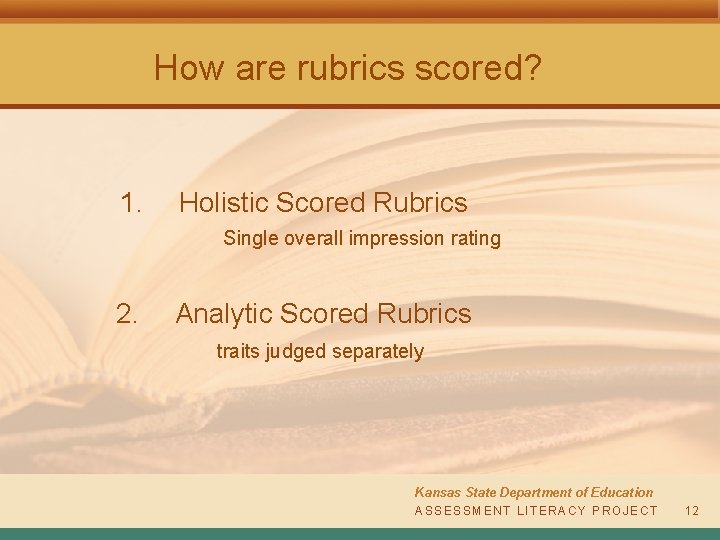 How are rubrics scored?

1. Holistic Scored Rubrics

Single overall impression rating

2. Analytic Scored Rubrics

traits judged separately

Kansas State Department of Education
ASSESSMENT LITERACY PROJECT 12